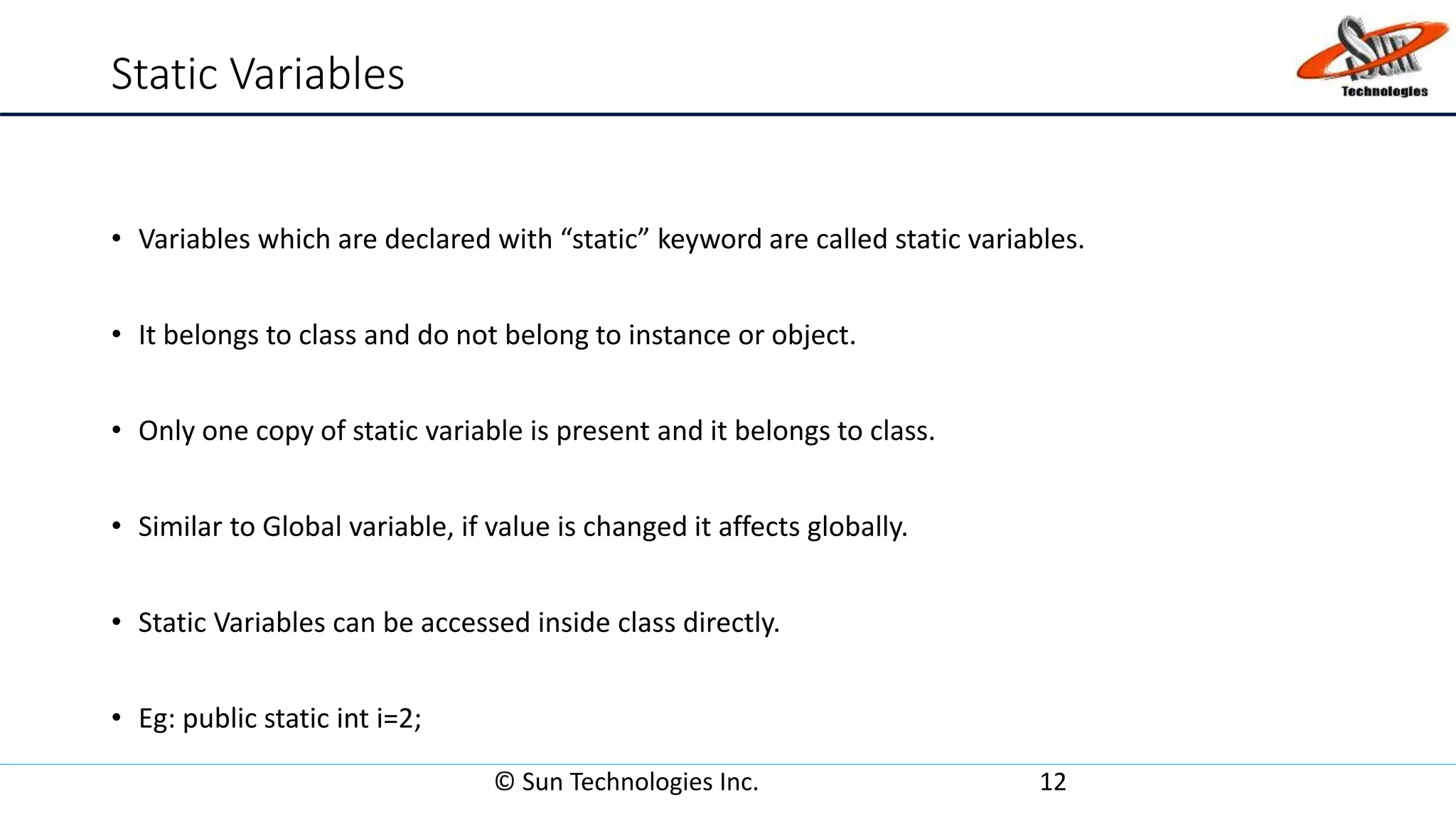 Static Variables

Sun Technologies

• Variables which are declared with “static” keyword are called static variables.

• It belongs to class and do not belong to instance or object.

• Only one copy of static variable is present and it belongs to class.

• Similar to Global variable, if value is changed it affects globally.

• Static Variables can be accessed inside class directly.

• Eg: public static int i=2;

© Sun Technologies Inc. 12